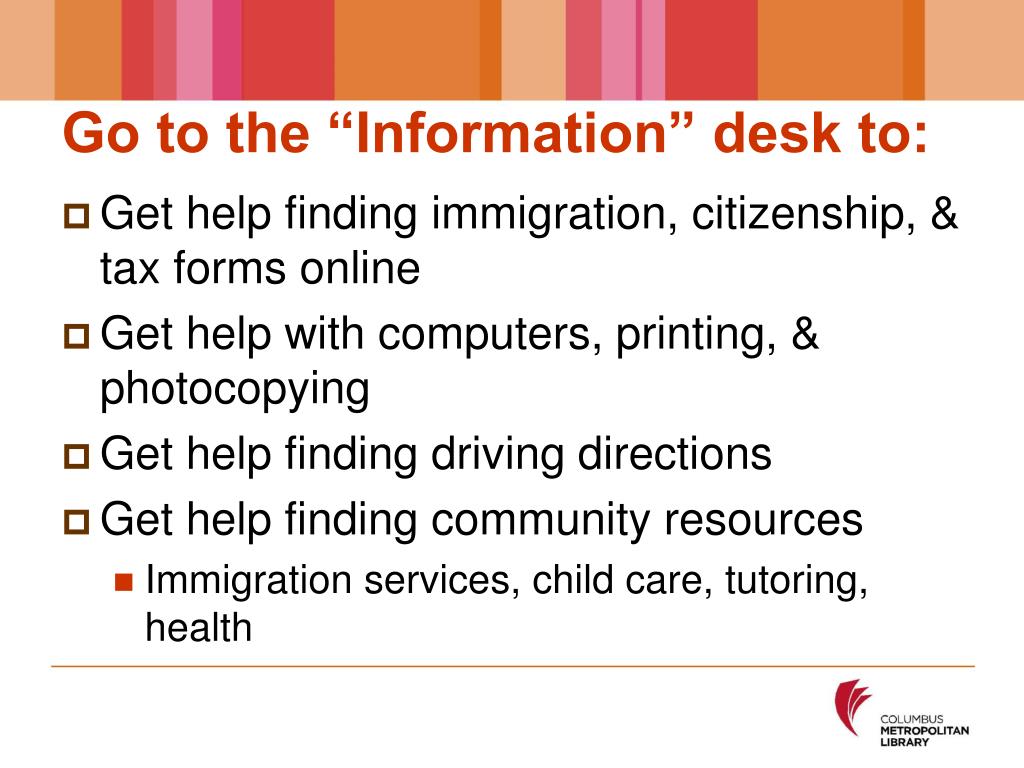 Go to the “Information” desk to:

Get help finding immigration, citizenship, & tax forms online

Get help with computers, printing, & photocopying

Get help finding driving directions

Get help finding community resources

Immigration services, child care, tutoring, health

COLUMBUS METROPOLITAN LIBRARY